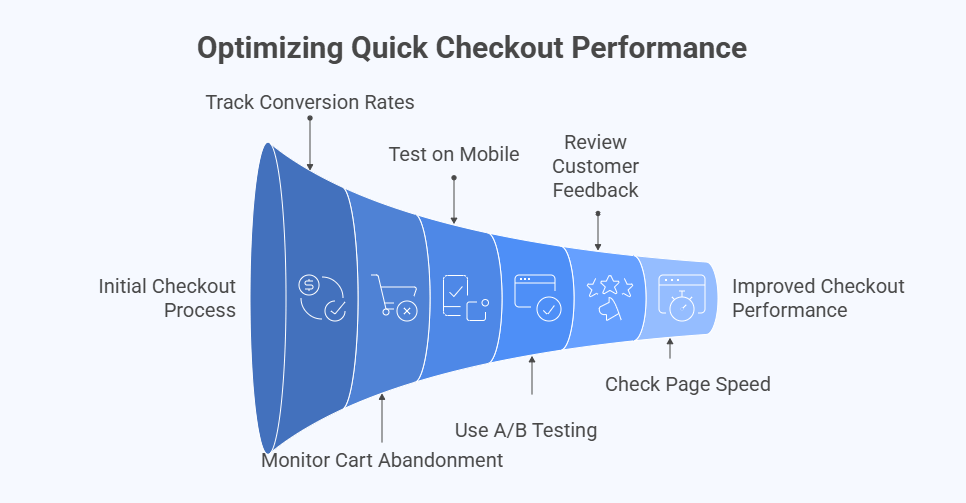 Optimizing Quick Checkout Performance

Track Conversion Rates

Test on Mobile

Review Customer Feedback

Initial Checkout Process

Improved Checkout Performance

Check Page Speed

Use A/B Testing

Monitor Cart Abandonment